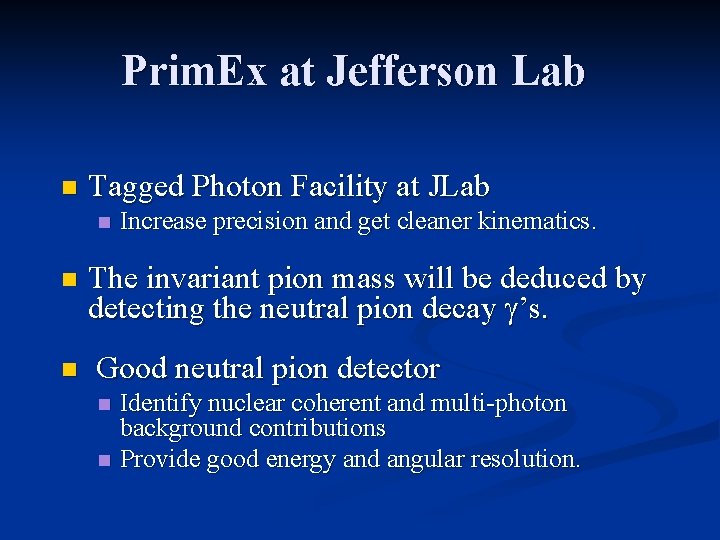 PrimEx at Jefferson Lab

- Tagged Photon Facility at JLab
  - Increase precision and get cleaner kinematics.

- The invariant pion mass will be deduced by detecting the neutral pion decay $\gamma$'s.

- Good neutral pion detector
  - Identify nuclear coherent and multi-photon background contributions
  - Provide good energy and angular resolution.